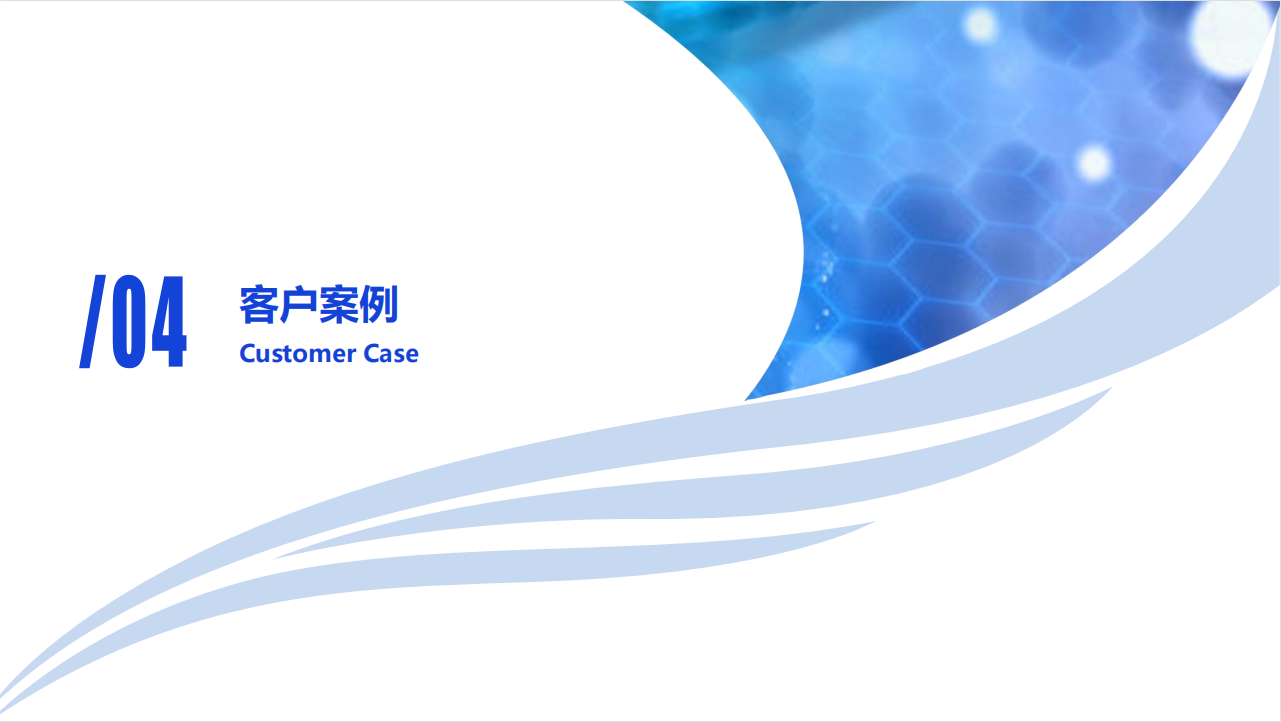 /04

客户案例
Customer Case